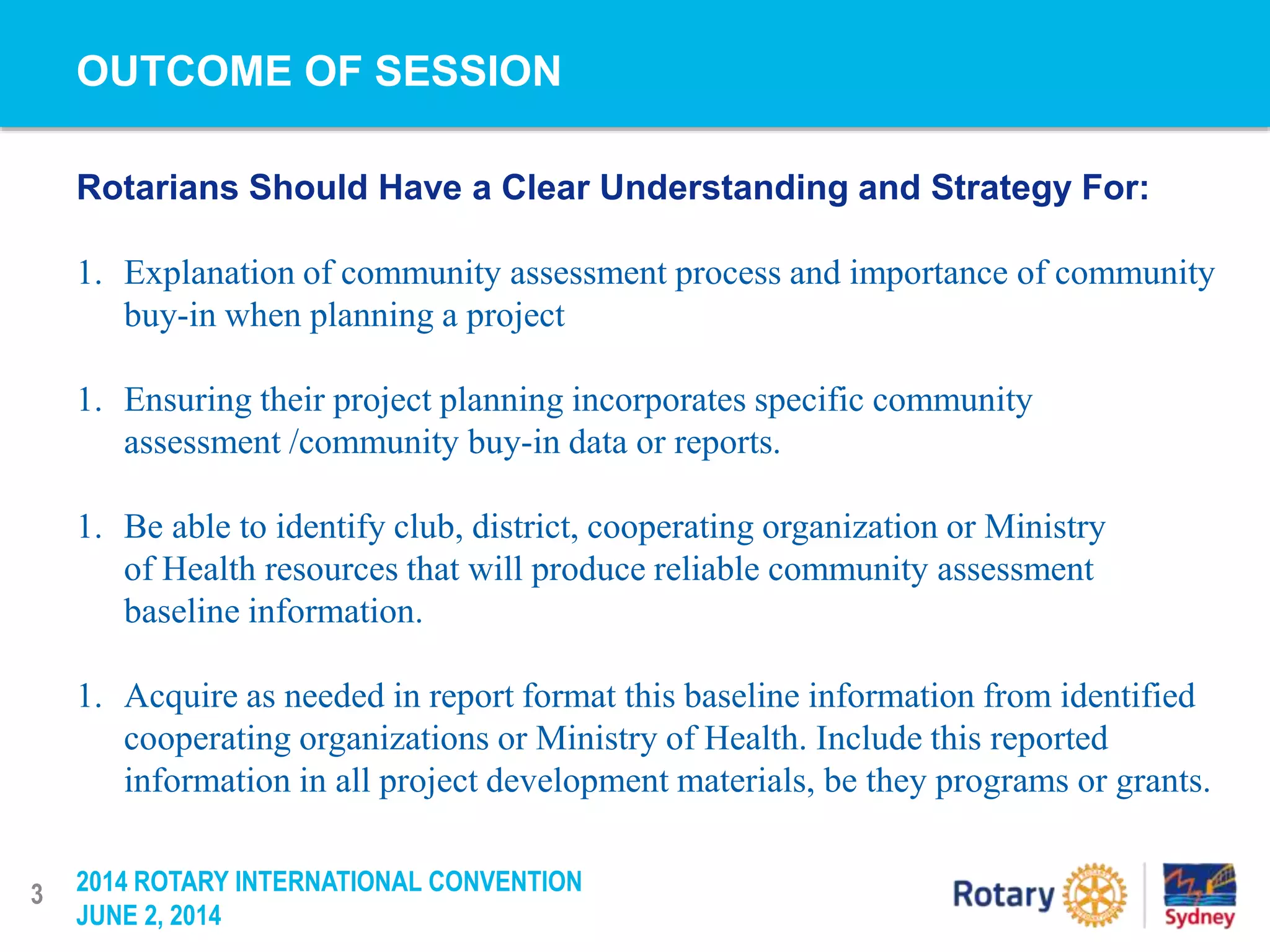 OUTCOME OF SESSION

Rotarians Should Have a Clear Understanding and Strategy For:

1. Explanation of community assessment process and importance of community buy-in when planning a project

1. Ensuring their project planning incorporates specific community assessment /community buy-in data or reports.

1. Be able to identify club, district, cooperating organization or Ministry of Health resources that will produce reliable community assessment baseline information.

1. Acquire as needed in report format this baseline information from identified cooperating organizations or Ministry of Health. Include this reported information in all project development materials, be they programs or grants.

3

2014 ROTARY INTERNATIONAL CONVENTION
JUNE 2, 2014

Rotary

Sydney